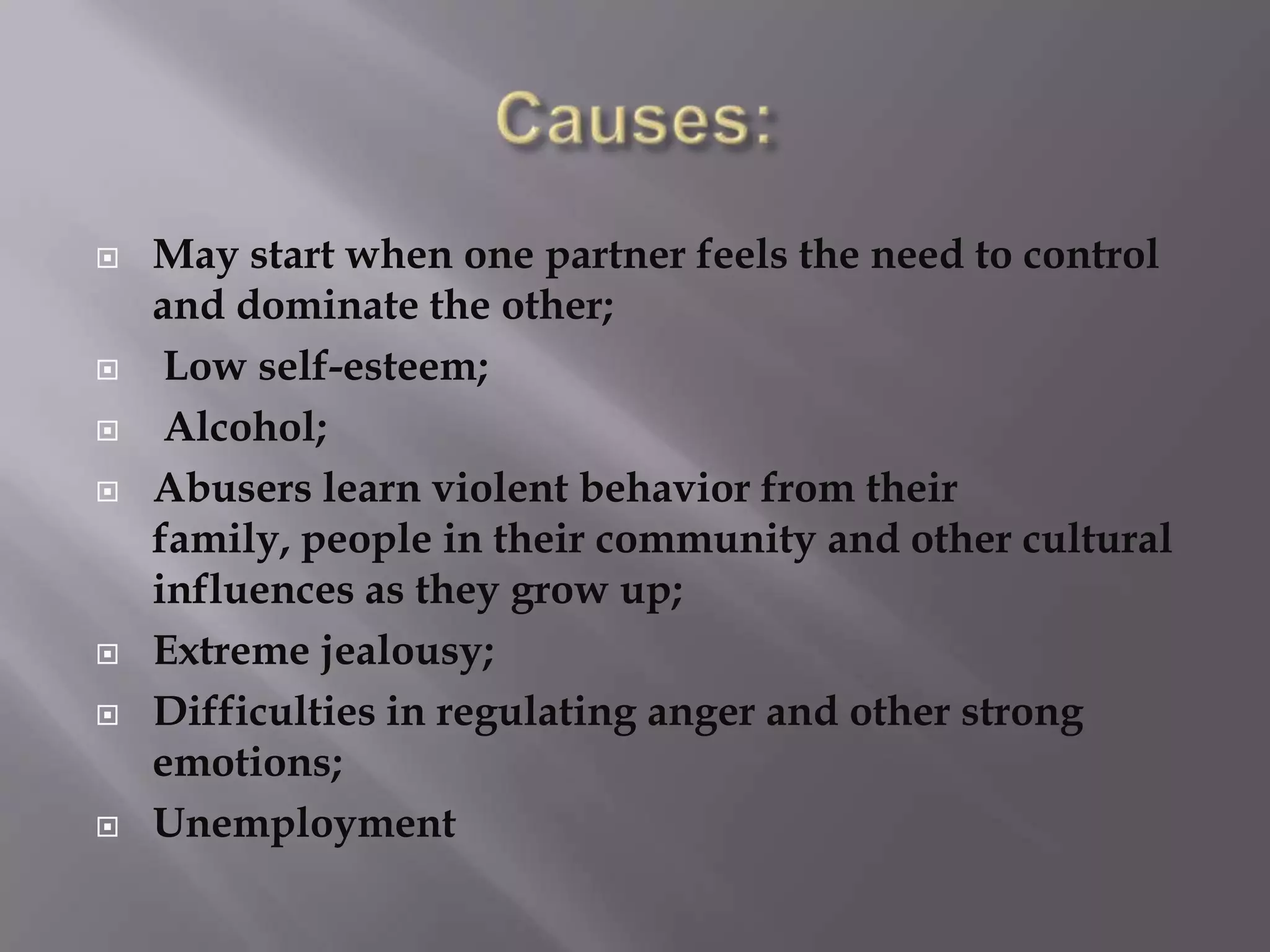 Causes:

May start when one partner feels the need to control and dominate the other;

Low self-esteem;

Alcohol;

Abusers learn violent behavior from their family, people in their community and other cultural influences as they grow up;

Extreme jealousy;

Difficulties in regulating anger and other strong emotions;

Unemployment